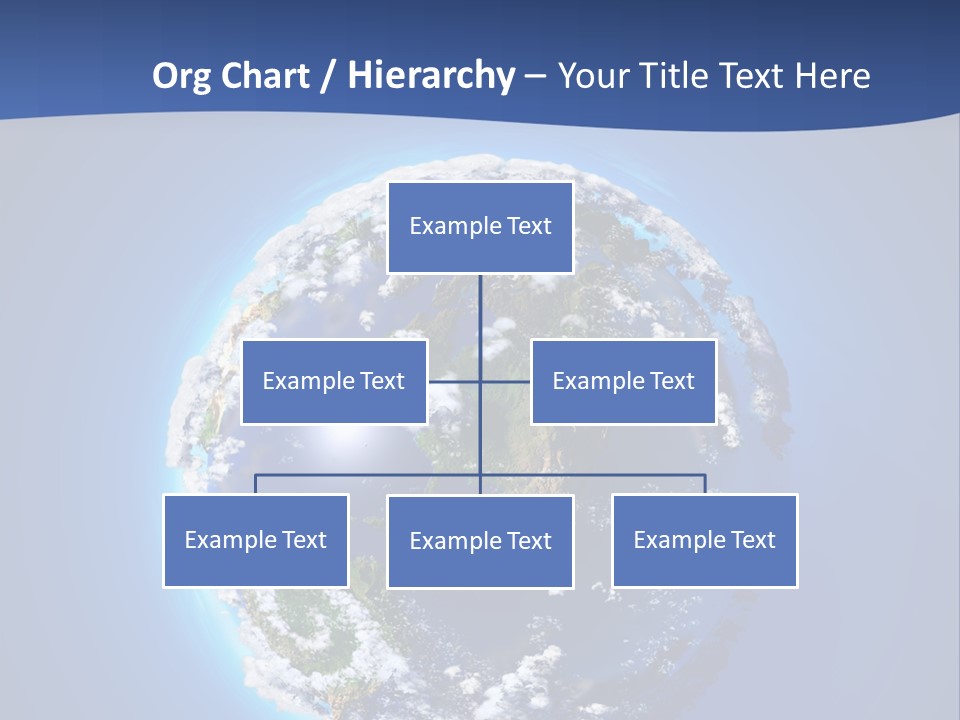 Org Chart / Hierarchy – Your Title Text Here

Example Text

Example Text

Example Text

Example Text

Example Text

Example Text